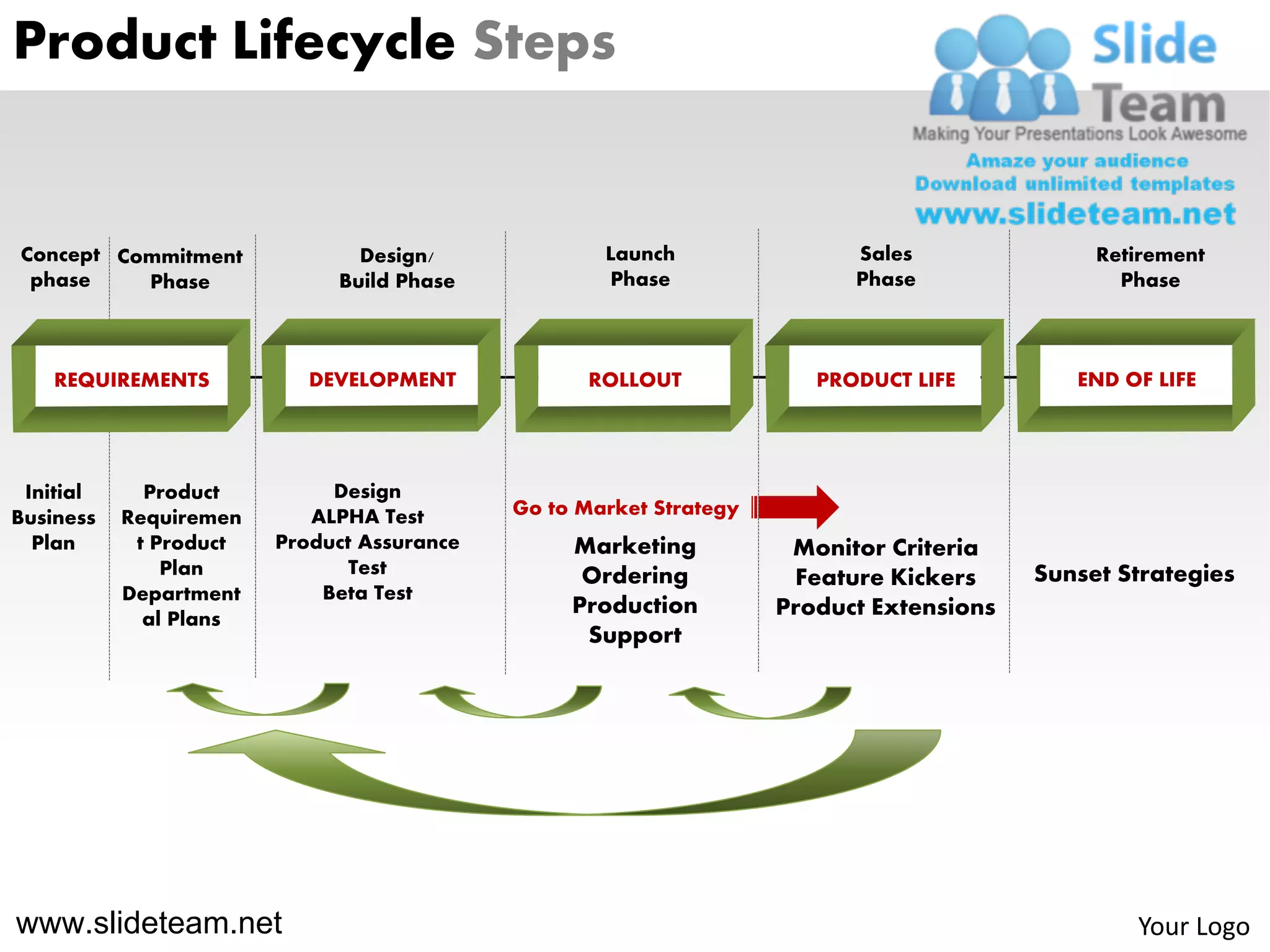 Product Lifecycle Steps

Slide Team
Making Your Presentations Look Awesome
Amaze your audience
Download unlimited templates
www.slideteam.net

Concept phase

Commitment Phase

Design/ Build Phase

Launch Phase

Sales Phase

Retirement Phase

REQUIREMENTS

DEVELOPMENT

ROLLOUT

PRODUCT LIFE

END OF LIFE

Initial Business Plan

Product Requirement Product Plan Departmental Plans

Design
ALPHA Test
Product Assurance Test
Beta Test

Go to Market Strategy

Marketing
Ordering
Production
Support

Monitor Criteria
Feature Kickers
Product Extensions

Sunset Strategies

www.slideteam.net

Your Logo